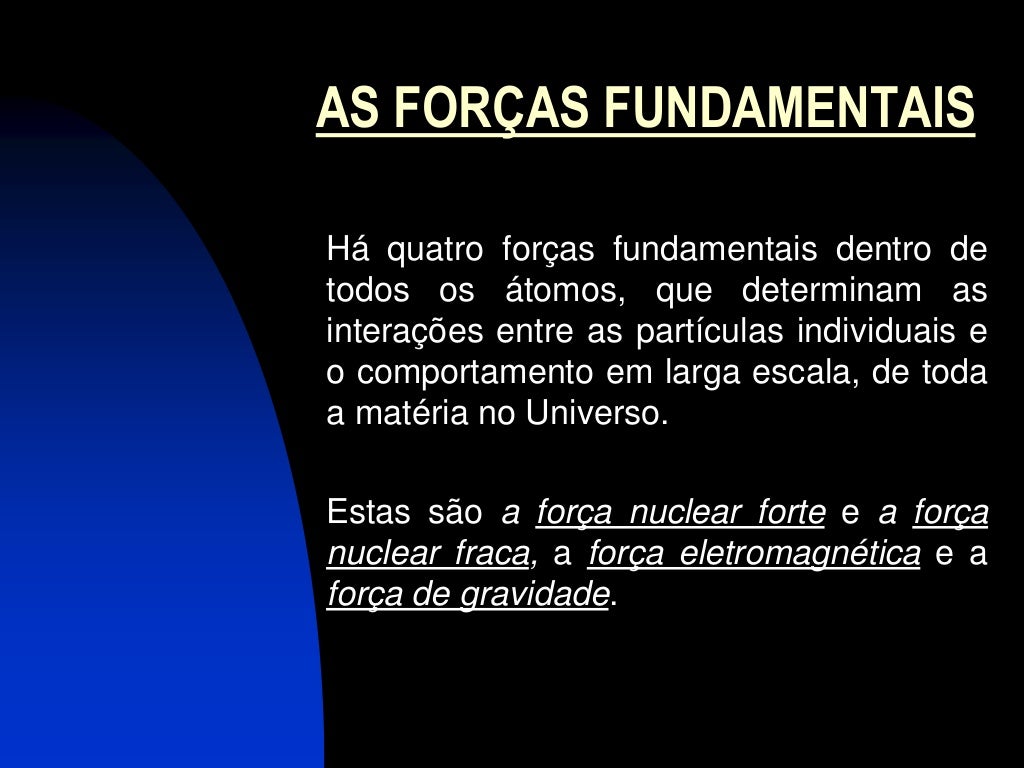 AS FORÇAS FUNDAMENTAIS

Há quatro forças fundamentais dentro de todos os átomos, que determinam as interações entre as partículas individuais e o comportamento em larga escala, de toda a matéria no Universo.

Estas são a força nuclear forte e a força nuclear fraca, a força eletromagnética e a força de gravidade.